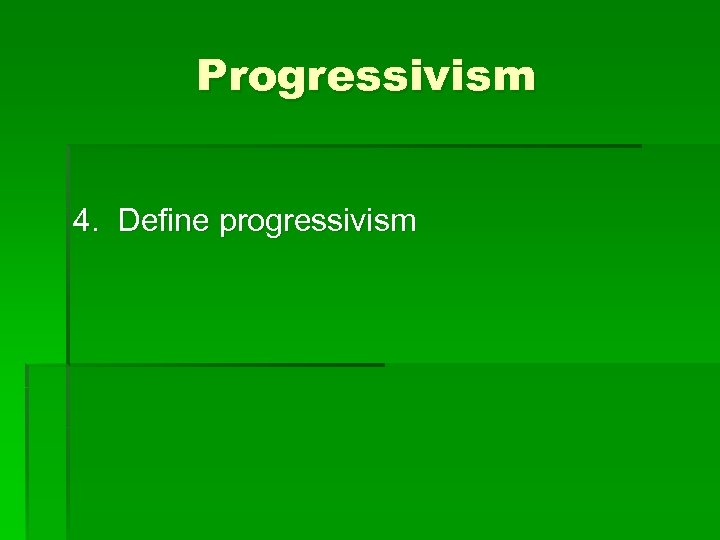 Progressivism

4. Define progressivism